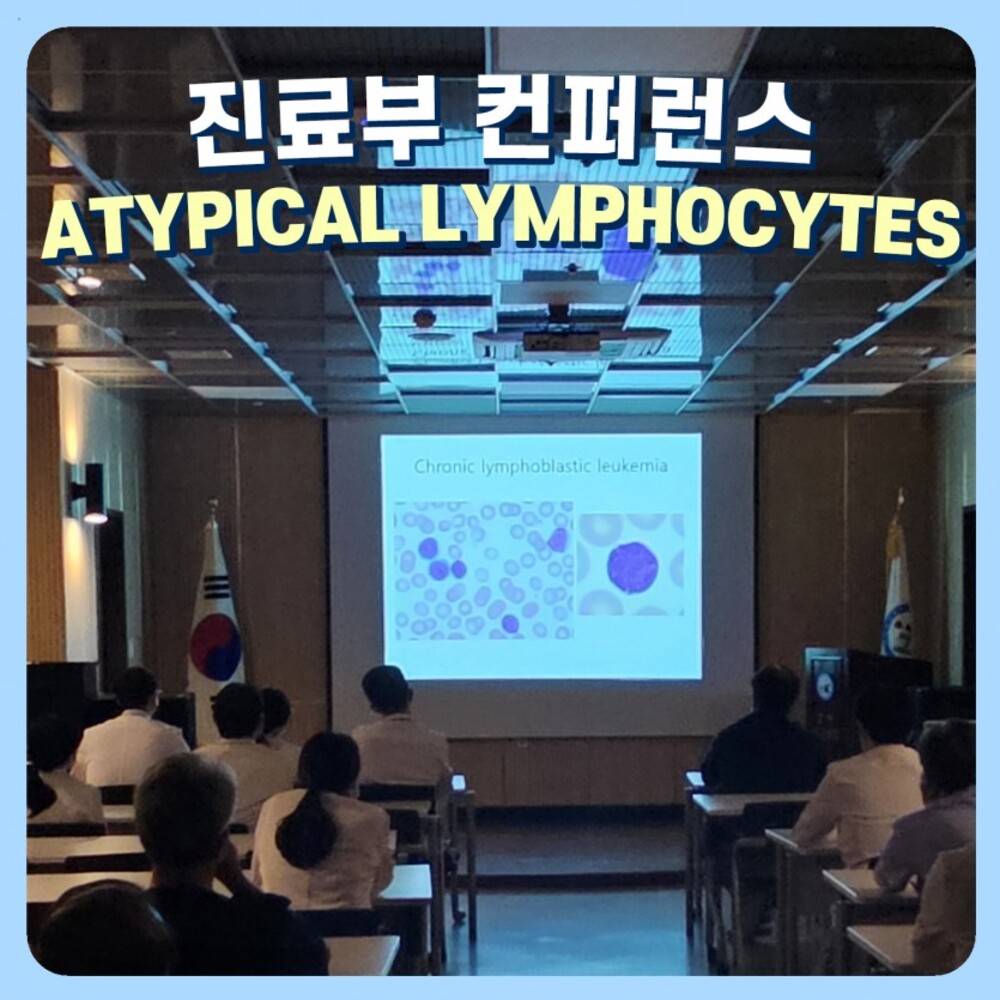 진료부 컨퍼런스
ATYPICAL LYMPHOCYTES

Chronic lymphoblastic leukemia